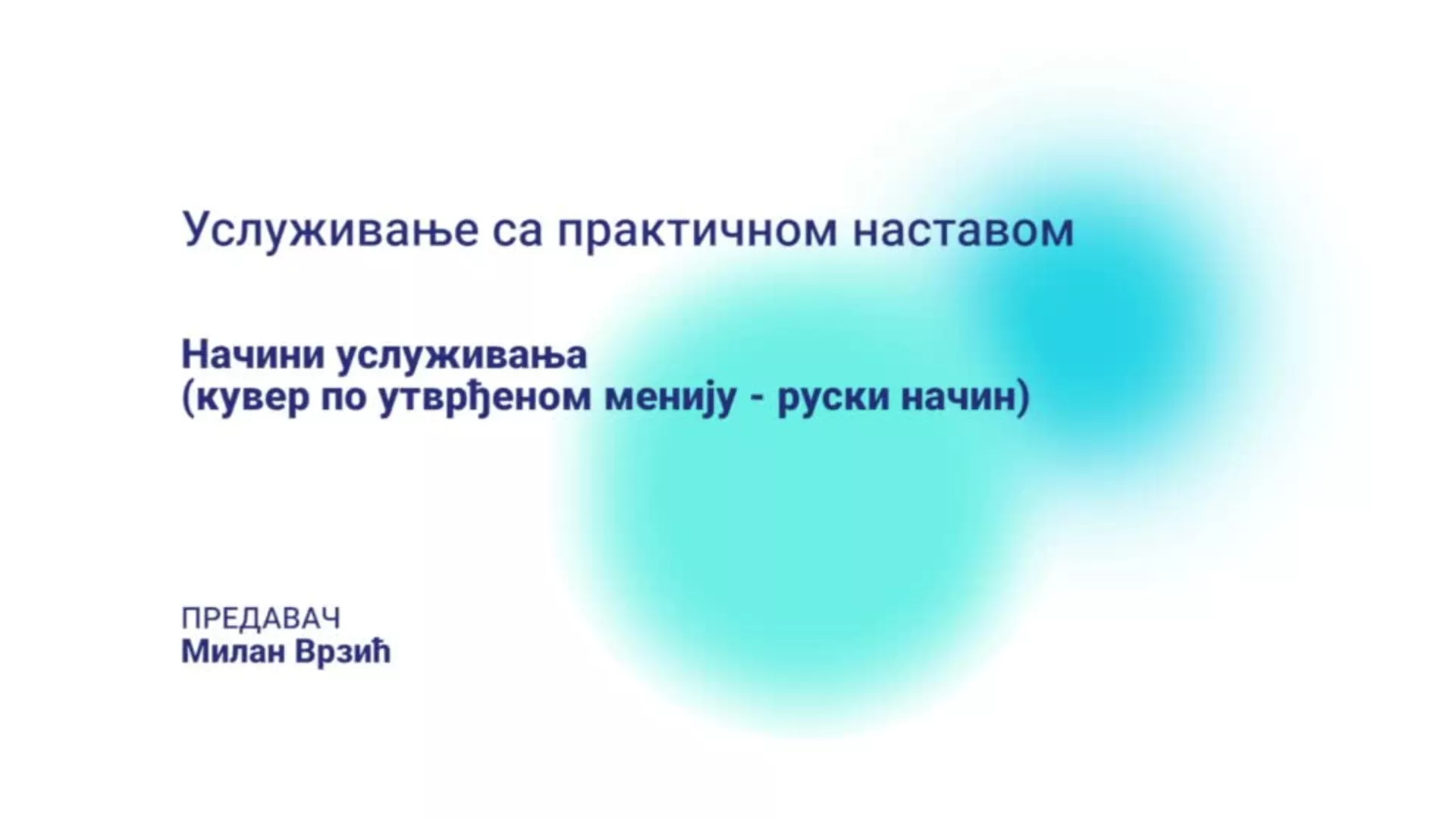 Услуживање са практичном наставом

Начини услуживања
(кувер по утврђеном менију - руски начин)

ПРЕДАВАЧ
Милан Врзић